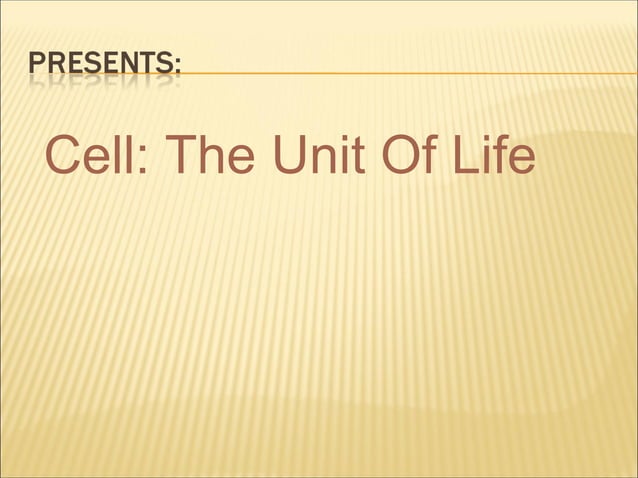 PRESENTS:

Cell: The Unit Of Life